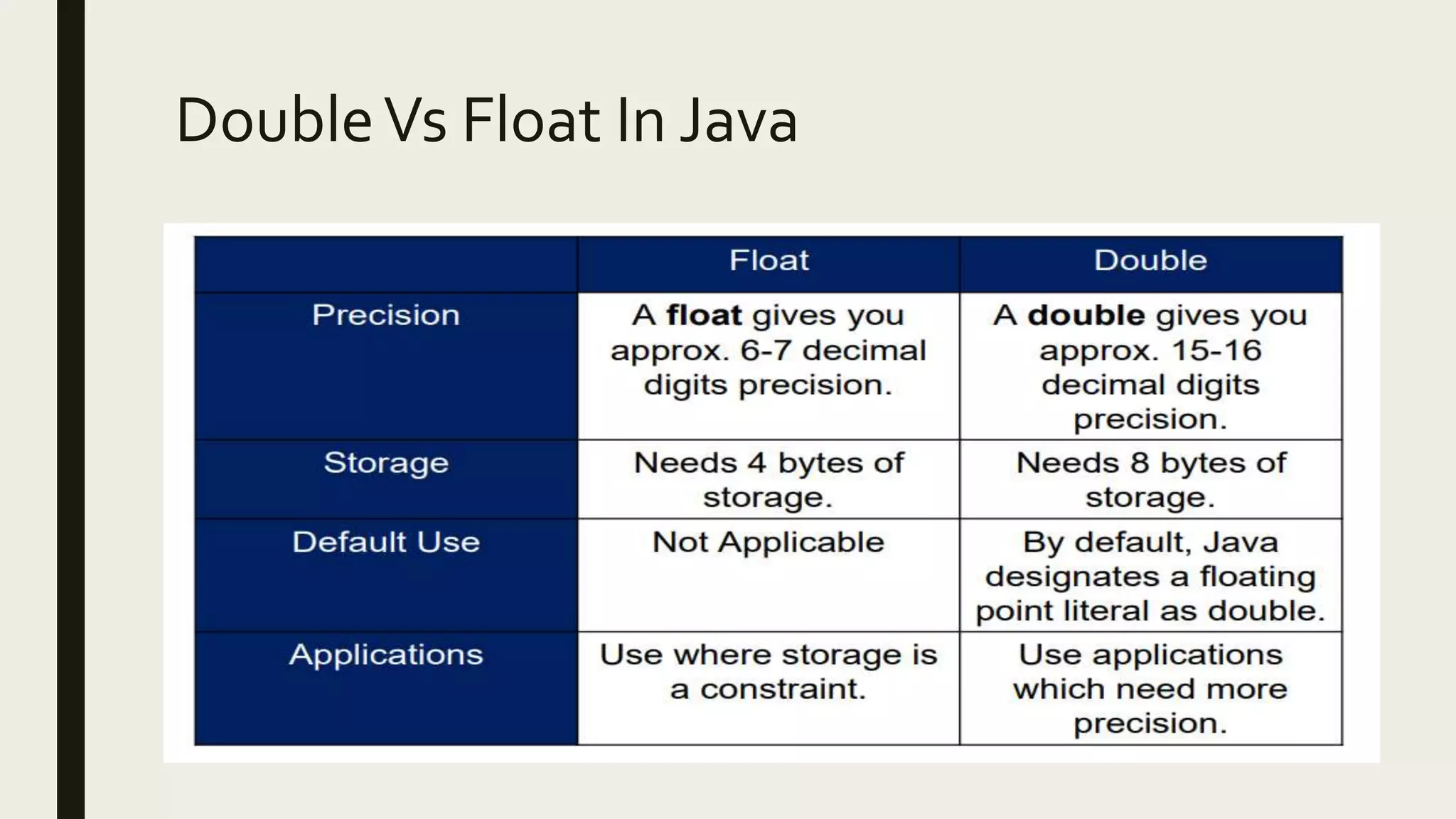 Double Vs Float In Java

| | Float | Double |
|---|---|---|
| Precision | A **float** gives you approx. 6-7 decimal digits precision. | A **double** gives you approx. 15-16 decimal digits precision. |
| Storage | Needs 4 bytes of storage. | Needs 8 bytes of storage. |
| Default Use | Not Applicable | By default, Java designates a floating point literal as double. |
| Applications | Use where storage is a constraint. | Use applications which need more precision. |